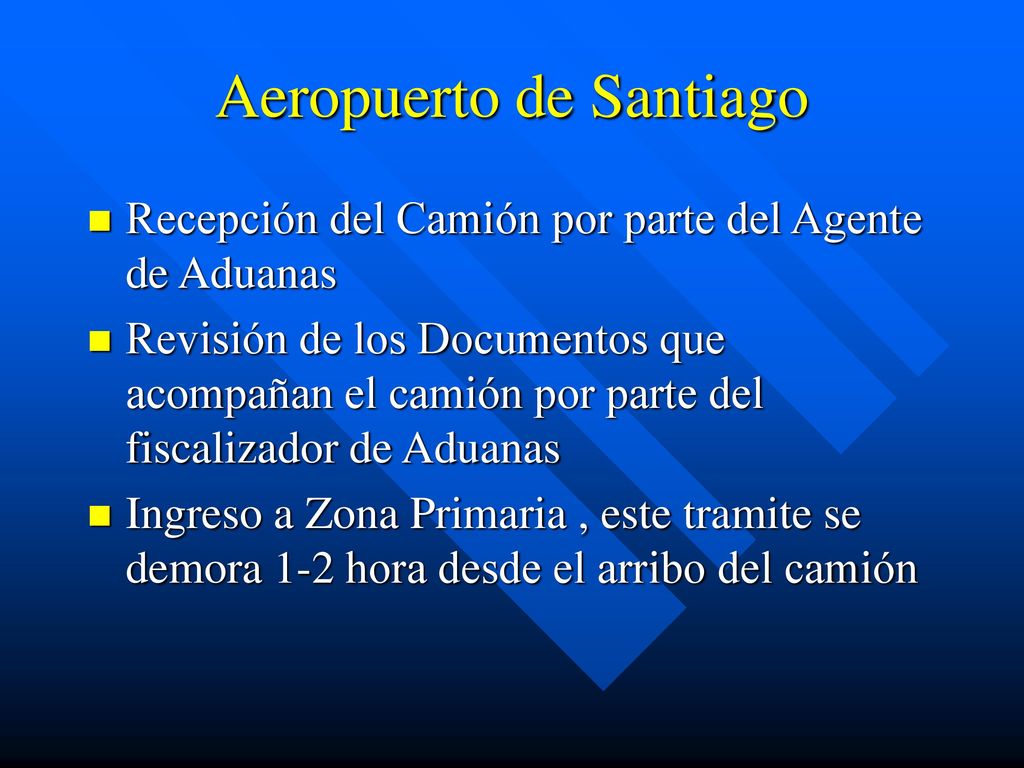 Aeropuerto de Santiago

Recepción del Camión por parte del Agente de Aduanas

Revisión de los Documentos que acompañan el camión por parte del fiscalizador de Aduanas

Ingreso a Zona Primaria , este tramite se demora 1-2 hora desde el arribo del camión